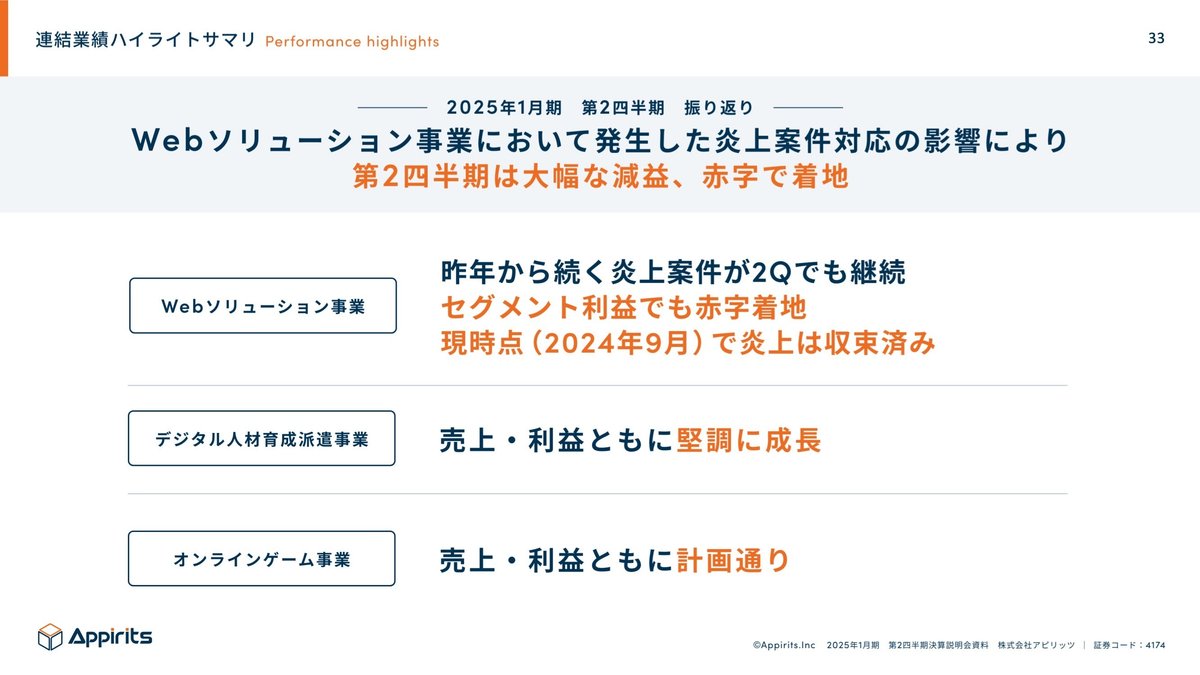 連結業績ハイライトサマリ Performance highlights

33

2025年1月期 第2四半期 振り返り

Webソリューション事業において発生した炎上案件対応の影響により
第2四半期は大幅な減益、赤字で着地

Webソリューション事業

昨年から続く炎上案件が2Qでも継続
セグメント利益でも赤字着地
現時点（2024年9月）で炎上は収束済み

デジタル人材育成派遣事業

売上・利益ともに堅調に成長

オンラインゲーム事業

売上・利益ともに計画通り

Appirits

©Appirits.Inc 2025年1月期 第2四半期決算説明会資料 株式会社アピリッツ | 証券コード：4174